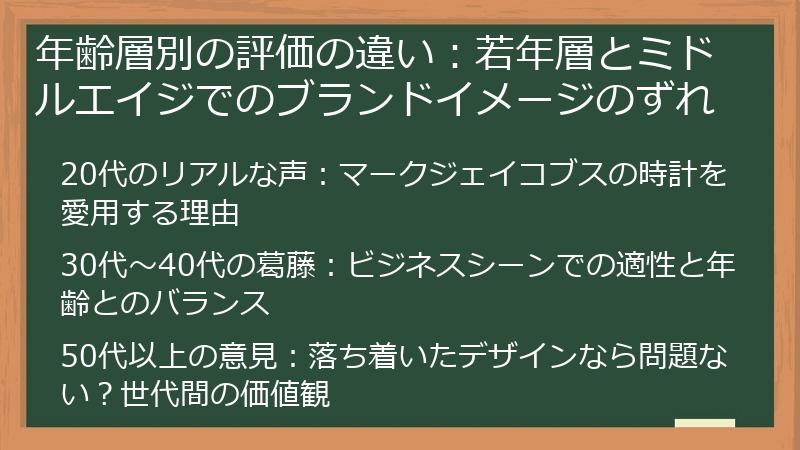 年齢層別の評価の違い：若年層とミドルエイジでのブランドイメージのずれ

20代のリアルな声：マークジェイコブスの時計を愛用する理由

30代～40代の葛藤：ビジネスシーンでの適性と年齢とのバランス

50代以上の意見：落ち着いたデザインなら問題ない？世代間の価値観